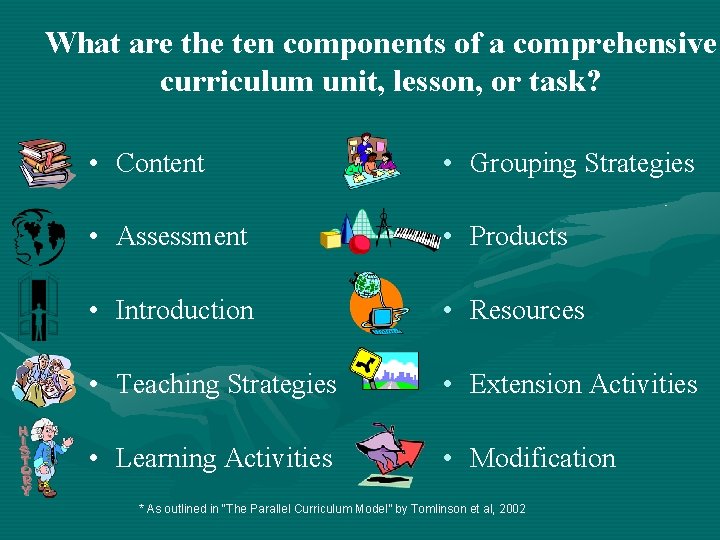 What are the ten components of a comprehensive curriculum unit, lesson, or task?

• Content
• Assessment
• Introduction
• Teaching Strategies
• Learning Activities

• Grouping Strategies
• Products
• Resources
• Extension Activities
• Modification

HISTORY

* As outlined in "The Parallel Curriculum Model" by Tomlinson et al, 2002